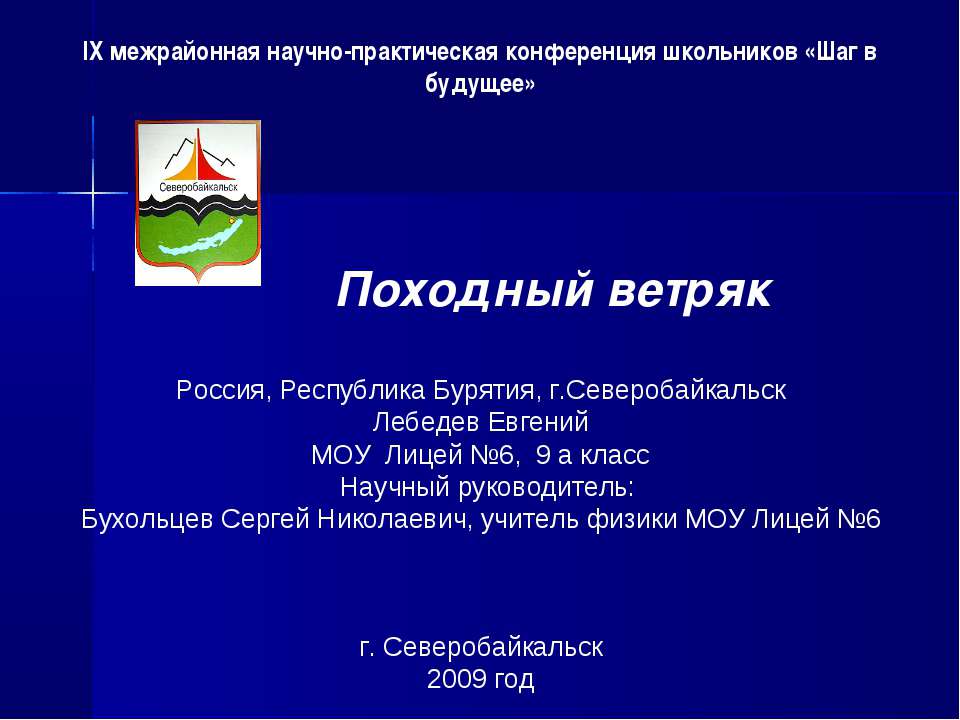 IX межрайонная научно-практическая конференция школьников «Шаг в будущее»

Северобайкальск

Походный ветряк

Россия, Республика Бурятия, г.Северобайкальск
Лебедев Евгений
МОУ Лицей №6, 9 а класс
Научный руководитель:
Бухольцев Сергей Николаевич, учитель физики МОУ Лицей №6

г. Северобайкальск
2009 год